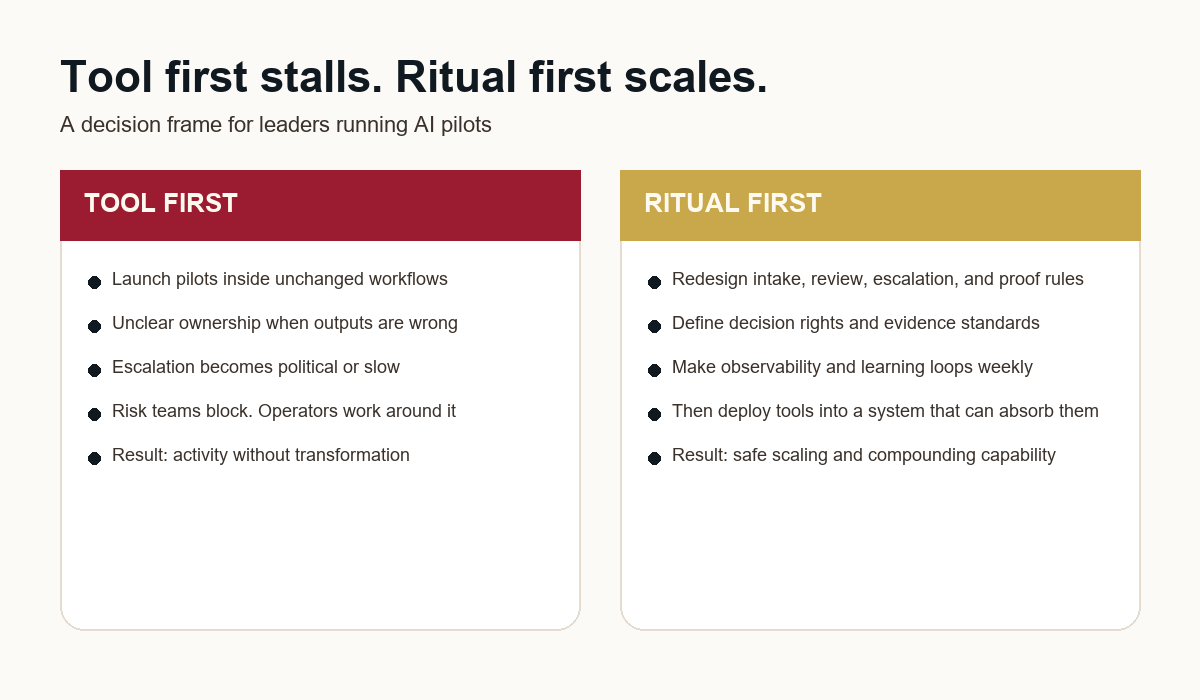 Tool first stalls. Ritual first scales.

A decision frame for leaders running AI pilots

TOOL FIRST

- Launch pilots inside unchanged workflows
- Unclear ownership when outputs are wrong
- Escalation becomes political or slow
- Risk teams block. Operators work around it
- Result: activity without transformation

RITUAL FIRST

- Redesign intake, review, escalation, and proof rules
- Define decision rights and evidence standards
- Make observability and learning loops weekly
- Then deploy tools into a system that can absorb them
- Result: safe scaling and compounding capability